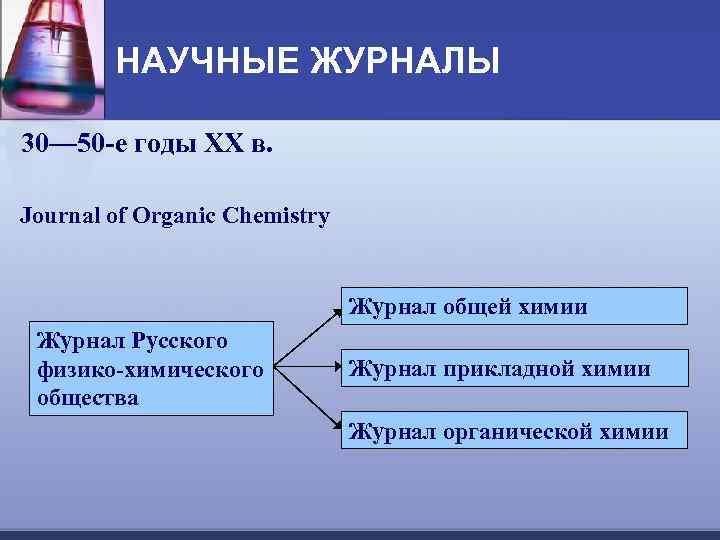 НАУЧНЫЕ ЖУРНАЛЫ

30—50-е годы XX в.

Journal of Organic Chemistry

Журнал Русского физико-химического общества

Журнал общей химии

Журнал прикладной химии

Журнал органической химии